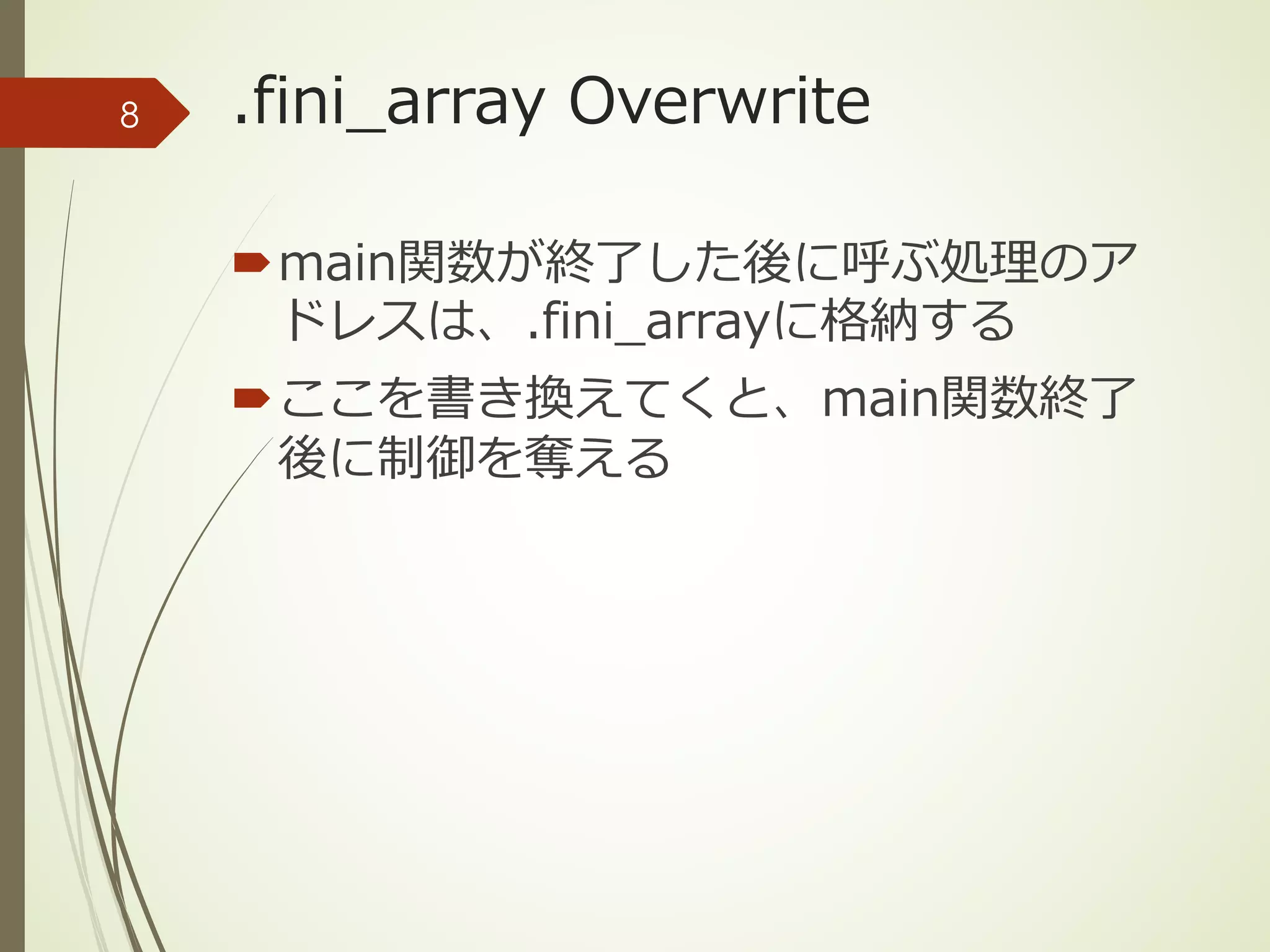 8

.fini_array Overwrite

main関数が終了した後に呼ぶ処理のアドレスは、.fini_arrayに格納する

ここを書き換えてくと、main関数終了後に制御を奪える